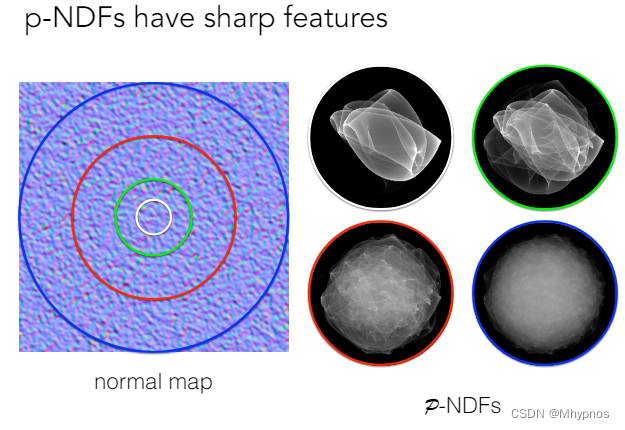 p-NDFs have sharp features

normal map

$\mathcal{P}$-NDFs

CSDN @Mhypnos